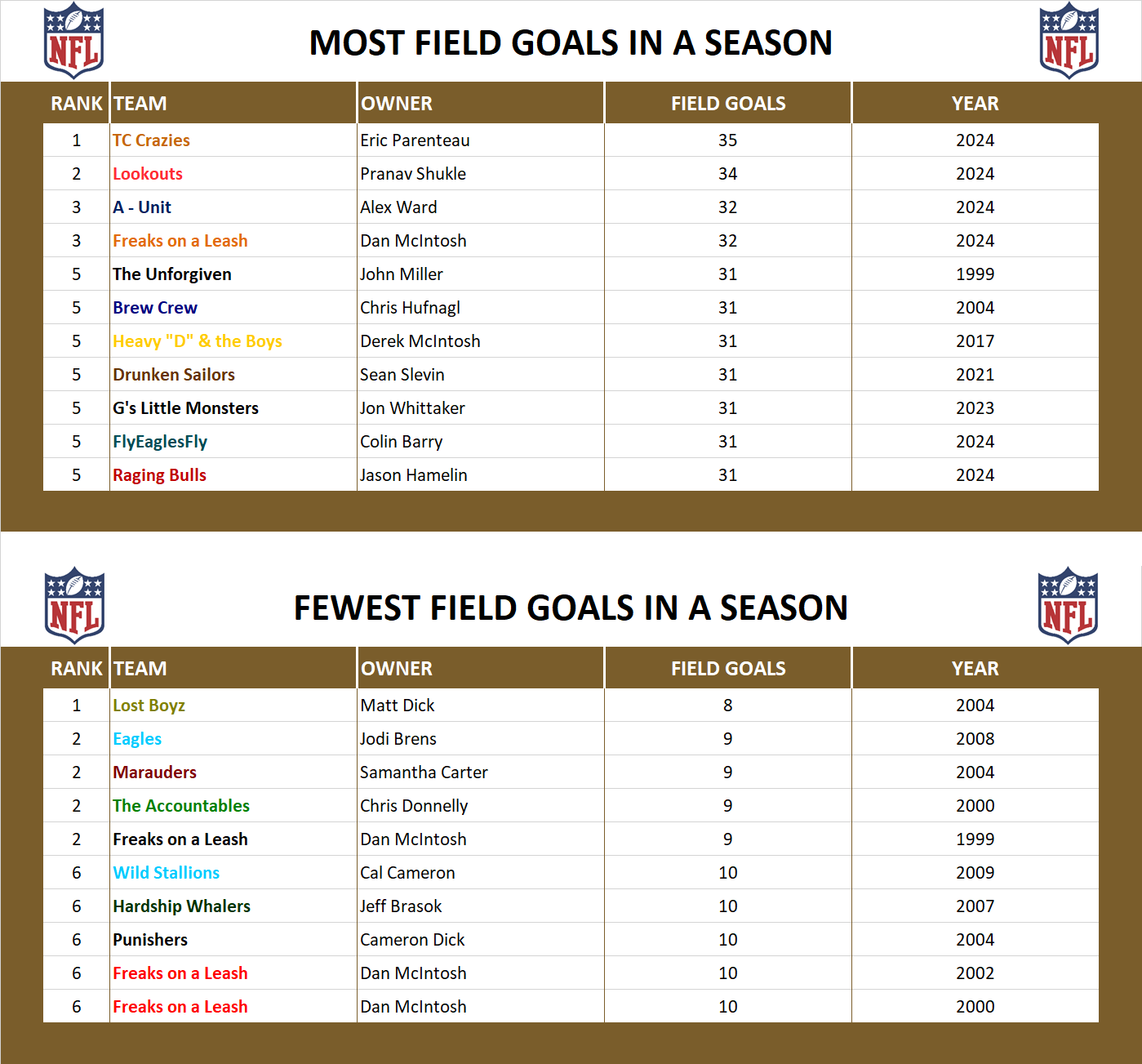 NFL

MOST FIELD GOALS IN A SEASON

NFL

| RANK | TEAM | OWNER | FIELD GOALS | YEAR |
|---|---|---|---|---|
| 1 | TC Crazies | Eric Parenteau | 35 | 2024 |
| 2 | Lookouts | Pranav Shukle | 34 | 2024 |
| 3 | A - Unit | Alex Ward | 32 | 2024 |
| 3 | Freaks on a Leash | Dan McIntosh | 32 | 2024 |
| 5 | The Unforgiven | John Miller | 31 | 1999 |
| 5 | Brew Crew | Chris Hufnagl | 31 | 2004 |
| 5 | Heavy "D" & the Boys | Derek McIntosh | 31 | 2017 |
| 5 | Drunken Sailors | Sean Slevin | 31 | 2021 |
| 5 | G's Little Monsters | Jon Whittaker | 31 | 2023 |
| 5 | FlyEaglesFly | Colin Barry | 31 | 2024 |
| 5 | Raging Bulls | Jason Hamelin | 31 | 2024 |

NFL

FEWEST FIELD GOALS IN A SEASON

NFL

| RANK | TEAM | OWNER | FIELD GOALS | YEAR |
|---|---|---|---|---|
| 1 | Lost Boyz | Matt Dick | 8 | 2004 |
| 2 | Eagles | Jodi Brens | 9 | 2008 |
| 2 | Marauders | Samantha Carter | 9 | 2004 |
| 2 | The Accountables | Chris Donnelly | 9 | 2000 |
| 2 | Freaks on a Leash | Dan McIntosh | 9 | 1999 |
| 6 | Wild Stallions | Cal Cameron | 10 | 2009 |
| 6 | Hardship Whalers | Jeff Brasok | 10 | 2007 |
| 6 | Punishers | Cameron Dick | 10 | 2004 |
| 6 | Freaks on a Leash | Dan McIntosh | 10 | 2002 |
| 6 | Freaks on a Leash | Dan McIntosh | 10 | 2000 |